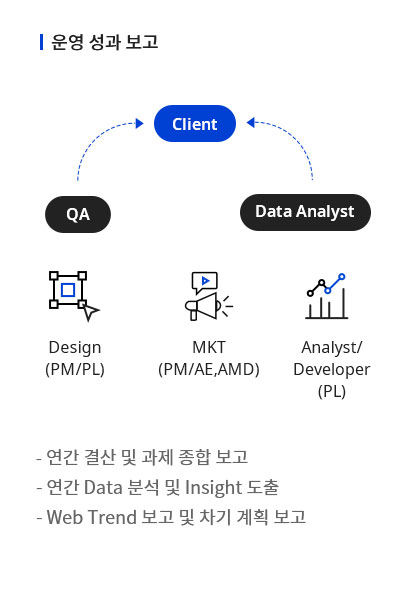 운영 성과 보고

Client

QA

Data Analyst

Design (PM/PL)

MKT (PM/AE,AMD)

Analyst/ Developer (PL)

- 연간 결산 및 과제 종합 보고
- 연간 Data 분석 및 Insight 도출
- Web Trend 보고 및 차기 계획 보고